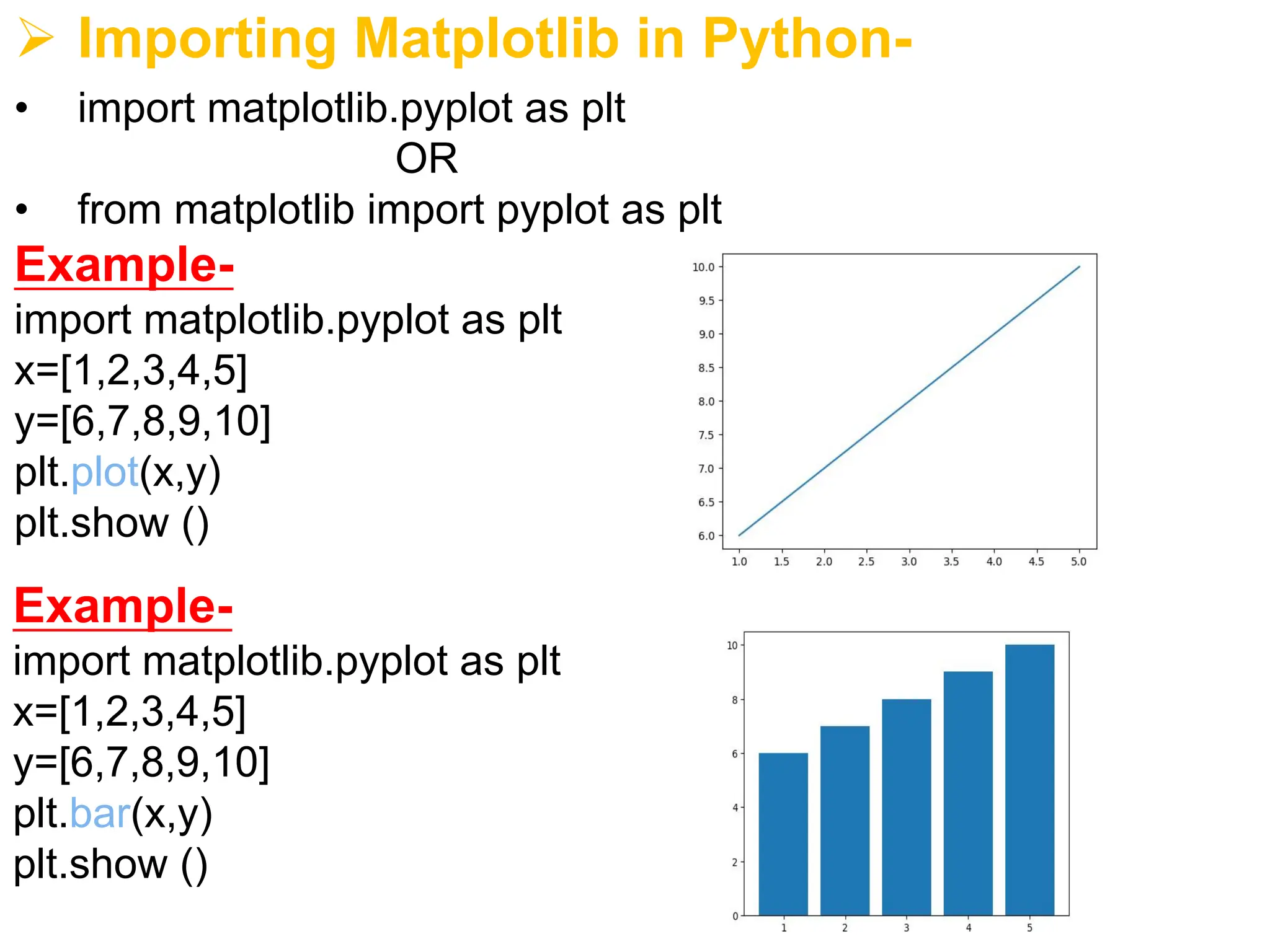 ➢ Importing Matplotlib in Python-

• import matplotlib.pyplot as plt

OR

• from matplotlib import pyplot as plt

Example-

import matplotlib.pyplot as plt
x=[1,2,3,4,5]
y=[6,7,8,9,10]
plt.plot(x,y)
plt.show ()

10.0
9.5
9.0
8.5
8.0
7.5
7.0
6.5
6.0
1.0 1.5 2.0 2.5 3.0 3.5 4.0 4.5 5.0

Example-

import matplotlib.pyplot as plt
x=[1,2,3,4,5]
y=[6,7,8,9,10]
plt.bar(x,y)
plt.show ()

10
8
6
4
2
0
1 2 3 4 5